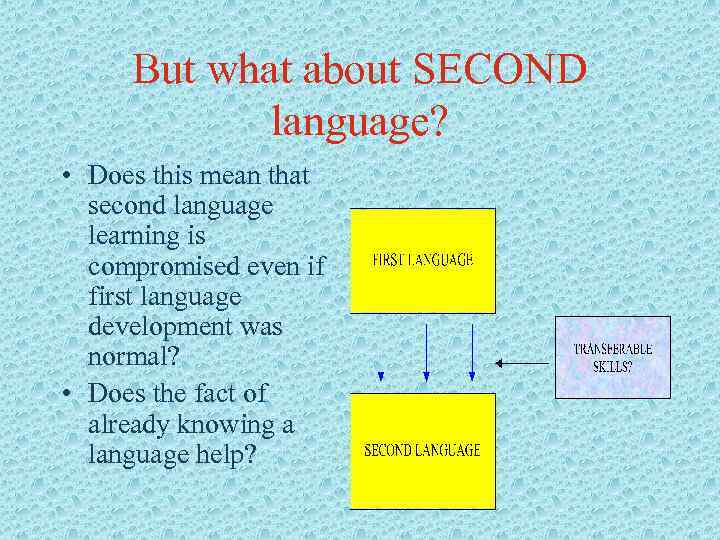 But what about SECOND language?

• Does this mean that second language learning is compromised even if first language development was normal?
• Does the fact of already knowing a language help?

FIRST LANGUAGE

TRANSFERABLE SKILLS?

SECOND LANGUAGE